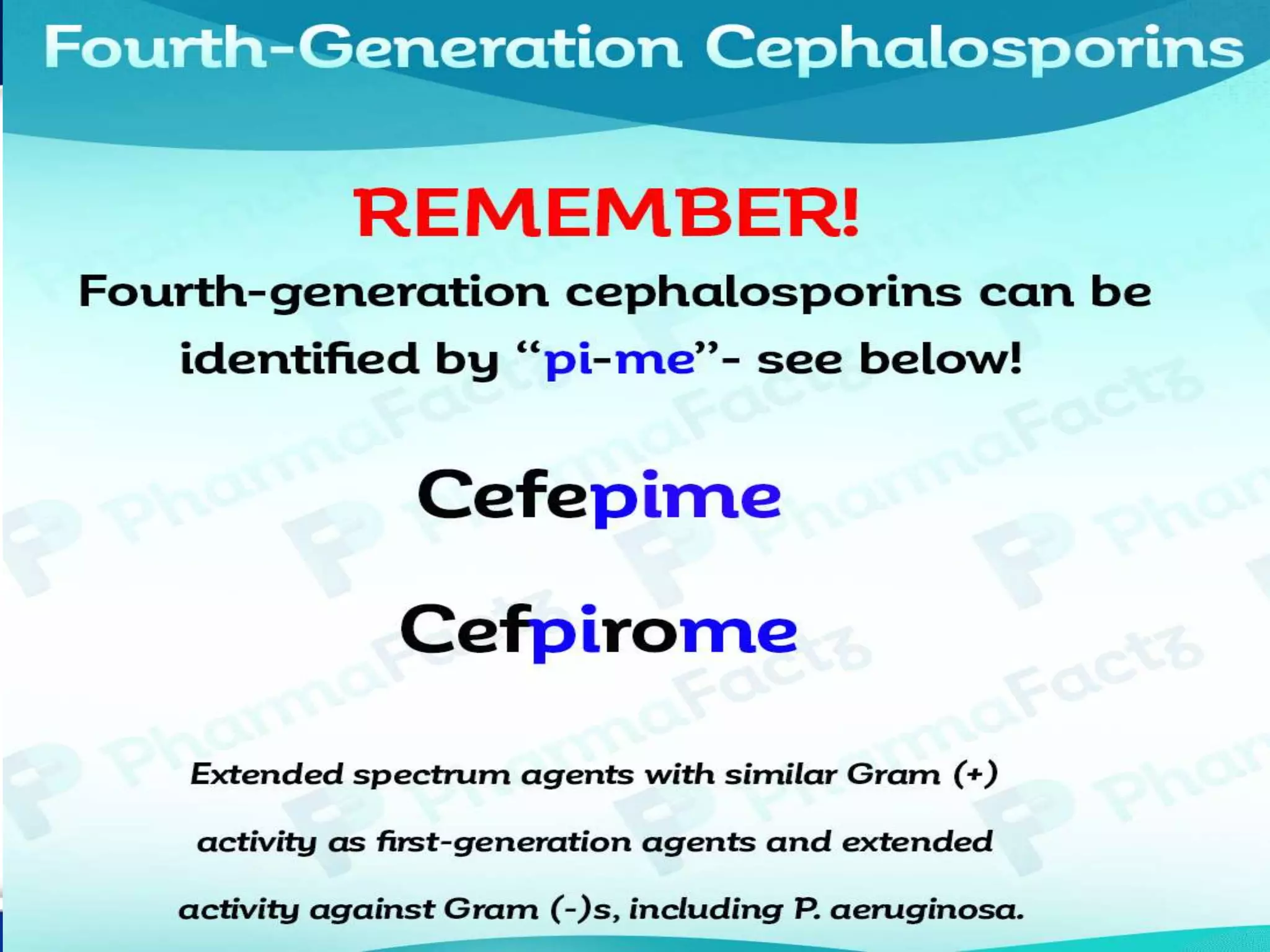 Fourth-Generation Cephalosporins

REMEMBER!

Fourth-generation cephalosporins can be identified by “pi-me”- see below!

Cefepime

Cefpirome

Extended spectrum agents with similar Gram (+) activity as first-generation agents and extended activity against Gram (-)s, including P. aeruginosa.

PharmaFactz